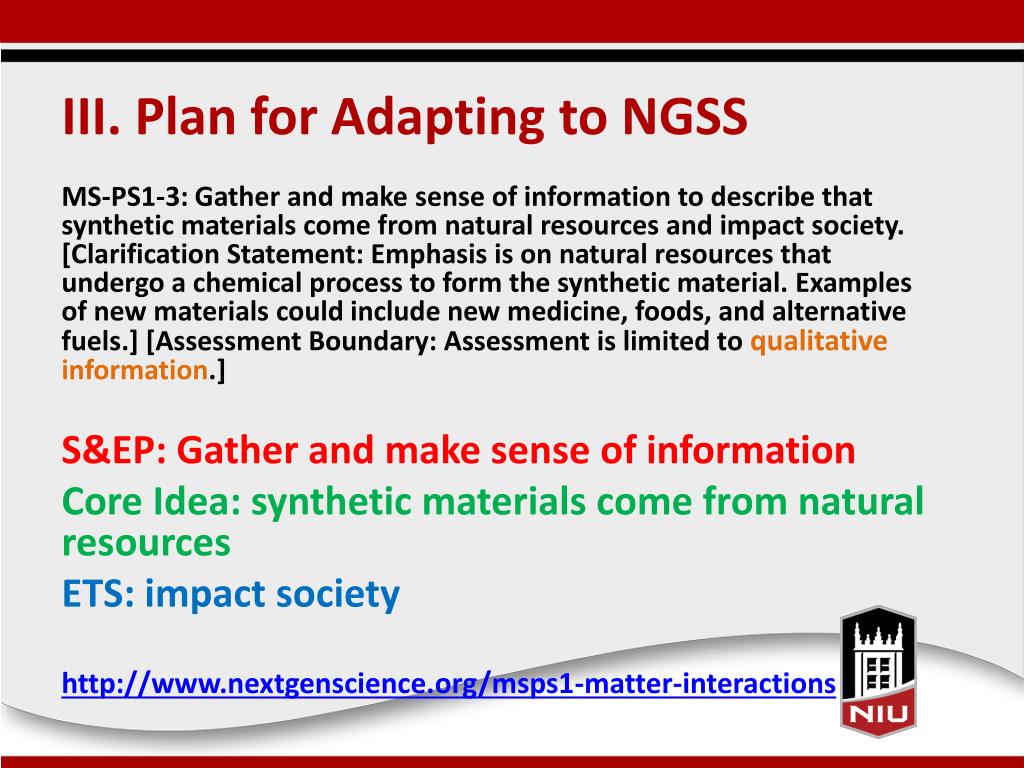 III. Plan for Adapting to NGSS

MS-PS1-3: Gather and make sense of information to describe that synthetic materials come from natural resources and impact society. [Clarification Statement: Emphasis is on natural resources that undergo a chemical process to form the synthetic material. Examples of new materials could include new medicine, foods, and alternative fuels.] [Assessment Boundary: Assessment is limited to qualitative information.]

S&EP: Gather and make sense of information

Core Idea: synthetic materials come from natural resources

ETS: impact society

http://www.nextgenscience.org/msps1-matter-interactions

NIU